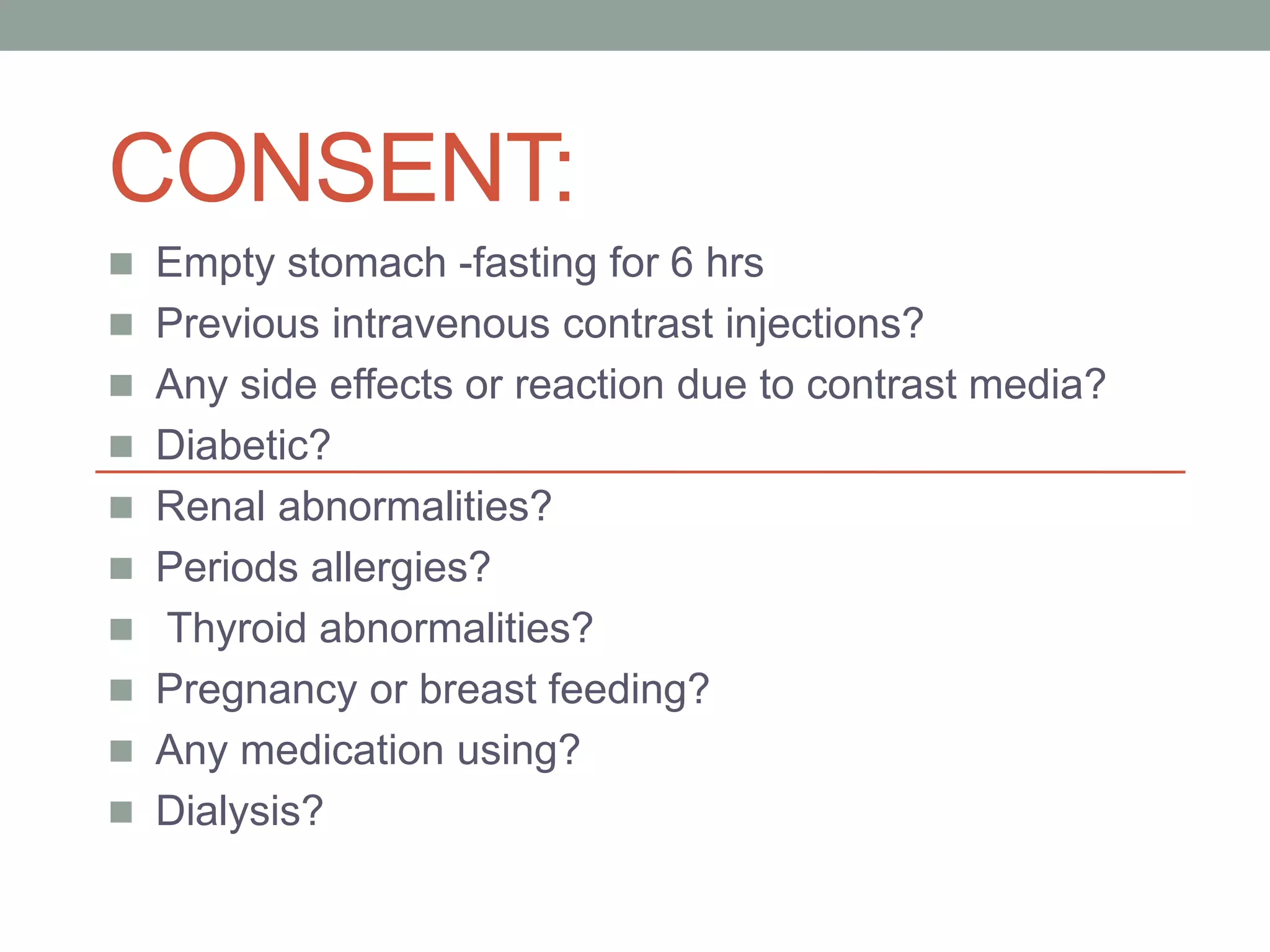 CONSENT:

- Empty stomach -fasting for 6 hrs
- Previous intravenous contrast injections?
- Any side effects or reaction due to contrast media?
- Diabetic?
- Renal abnormalities?
- Periods allergies?
- Thyroid abnormalities?
- Pregnancy or breast feeding?
- Any medication using?
- Dialysis?